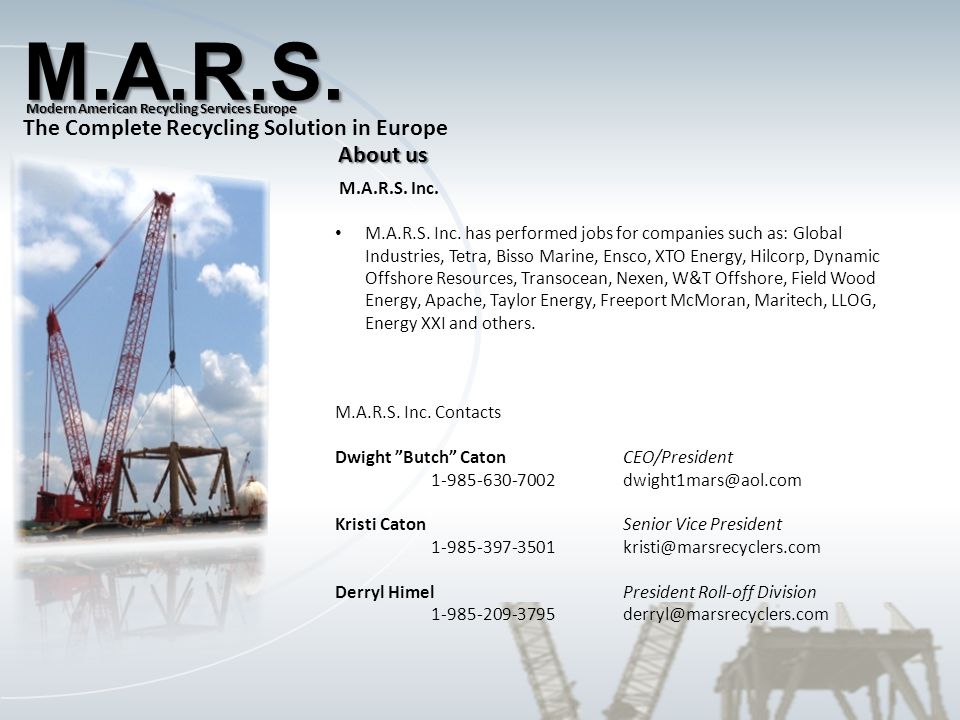 M.A.R.S.
Modern American Recycling Services Europe
The Complete Recycling Solution in Europe

About us

M.A.R.S. Inc.

• M.A.R.S. Inc. has performed jobs for companies such as: Global Industries, Tetra, Bisso Marine, Ensco, XTO Energy, Hilcorp, Dynamic Offshore Resources, Transocean, Nexen, W&T Offshore, Field Wood Energy, Apache, Taylor Energy, Freeport McMoran, Maritech, LLOG, Energy XXI and others.

M.A.R.S. Inc. Contacts

Dwight ”Butch” Caton CEO/President
1-985-630-7002 dwight1mars@aol.com

Kristi Caton Senior Vice President
1-985-397-3501 kristi@marsrecyclers.com

Derryl Himel President Roll-off Division
1-985-209-3795 derryl@marsrecyclers.com